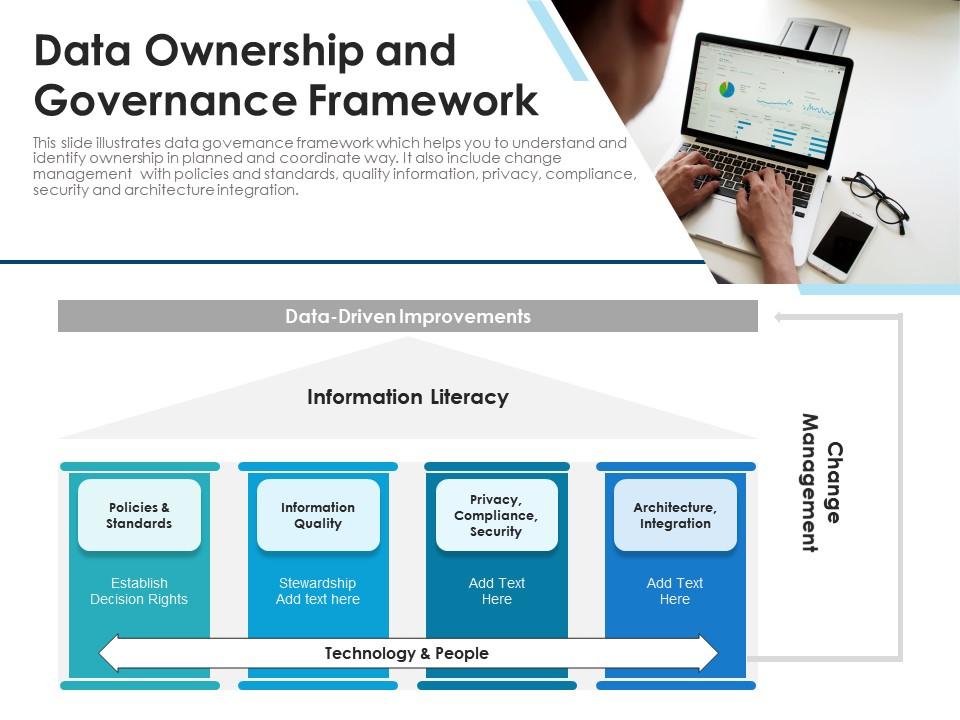 Data Ownership and Governance Framework

This slide illustrates data governance framework which helps you to understand and identify ownership in planned and coordinate way. It also include change management with policies and standards, quality information, privacy, compliance, security and architecture integration.

Data-Driven Improvements

Information Literacy

Policies & Standards

Establish Decision Rights

Information Quality

Stewardship Add text here

Privacy, Compliance, Security

Add Text Here

Architecture, Integration

Add Text Here

Technology & People

Change Management